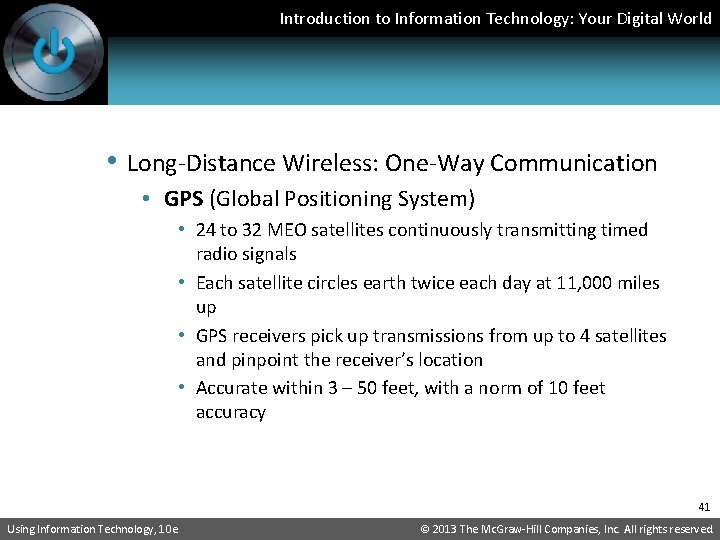 Introduction to Information Technology: Your Digital World

• Long-Distance Wireless: One-Way Communication
  • GPS (Global Positioning System)
    • 24 to 32 MEO satellites continuously transmitting timed radio signals
    • Each satellite circles earth twice each day at 11,000 miles up
    • GPS receivers pick up transmissions from up to 4 satellites and pinpoint the receiver's location
    • Accurate within 3 – 50 feet, with a norm of 10 feet accuracy

41

Using Information Technology, 10e

© 2013 The McGraw-Hill Companies, Inc. All rights reserved.